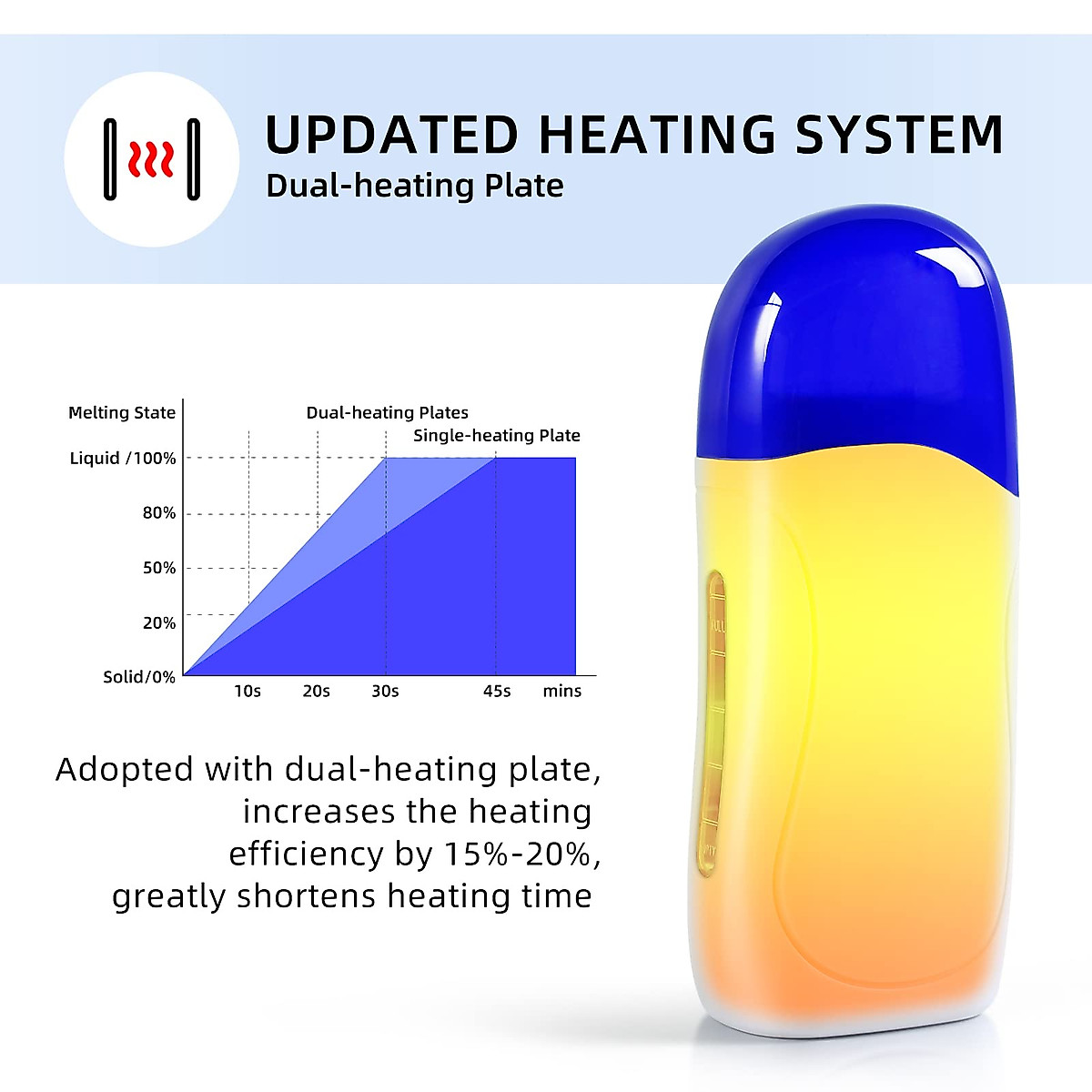 UPDATED HEATING SYSTEM
Dual-heating Plate

Melting State
Dual-heating Plates
Single-heating Plate
Liquid /100%
80%
50%
20%
Solid/0%
10s
20s
30s
45s
mins

Adopted with dual-heating plate, increases the heating efficiency by 15%-20%, greatly shortens heating time